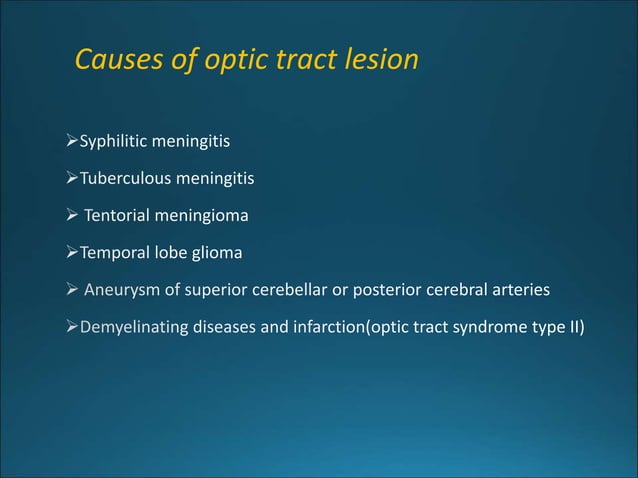 Causes of optic tract lesion

➢Syphilitic meningitis

➢Tuberculous meningitis

➢ Tentorial meningioma

➢Temporal lobe glioma

➢ Aneurysm of superior cerebellar or posterior cerebral arteries

➢Demyelinating diseases and infarction(optic tract syndrome type II)